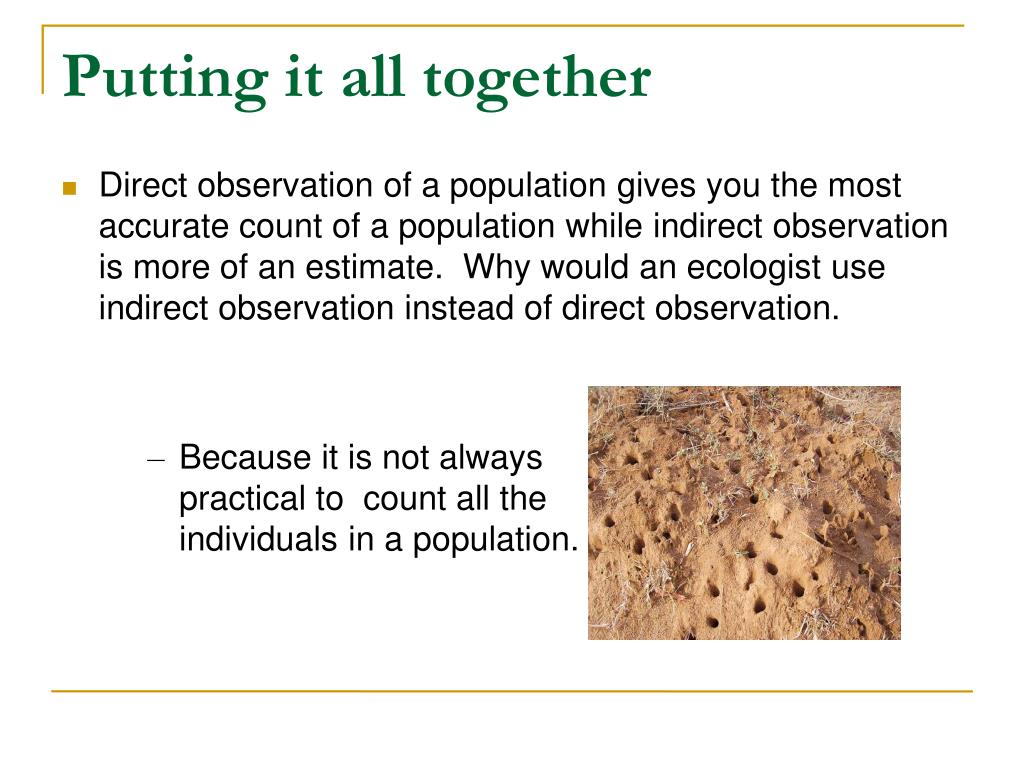 Putting it all together

Direct observation of a population gives you the most accurate count of a population while indirect observation is more of an estimate. Why would an ecologist use indirect observation instead of direct observation.

– Because it is not always practical to count all the individuals in a population.